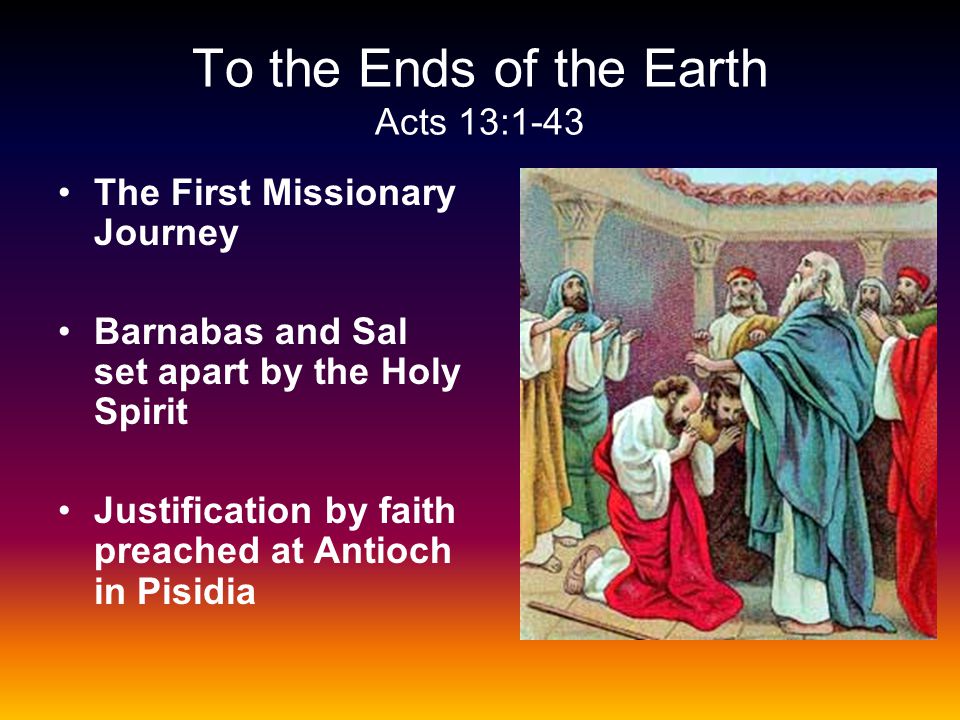 To the Ends of the Earth
Acts 13:1-43

• The First Missionary Journey

• Barnabas and Sal set apart by the Holy Spirit

• Justification by faith preached at Antioch in Pisidia